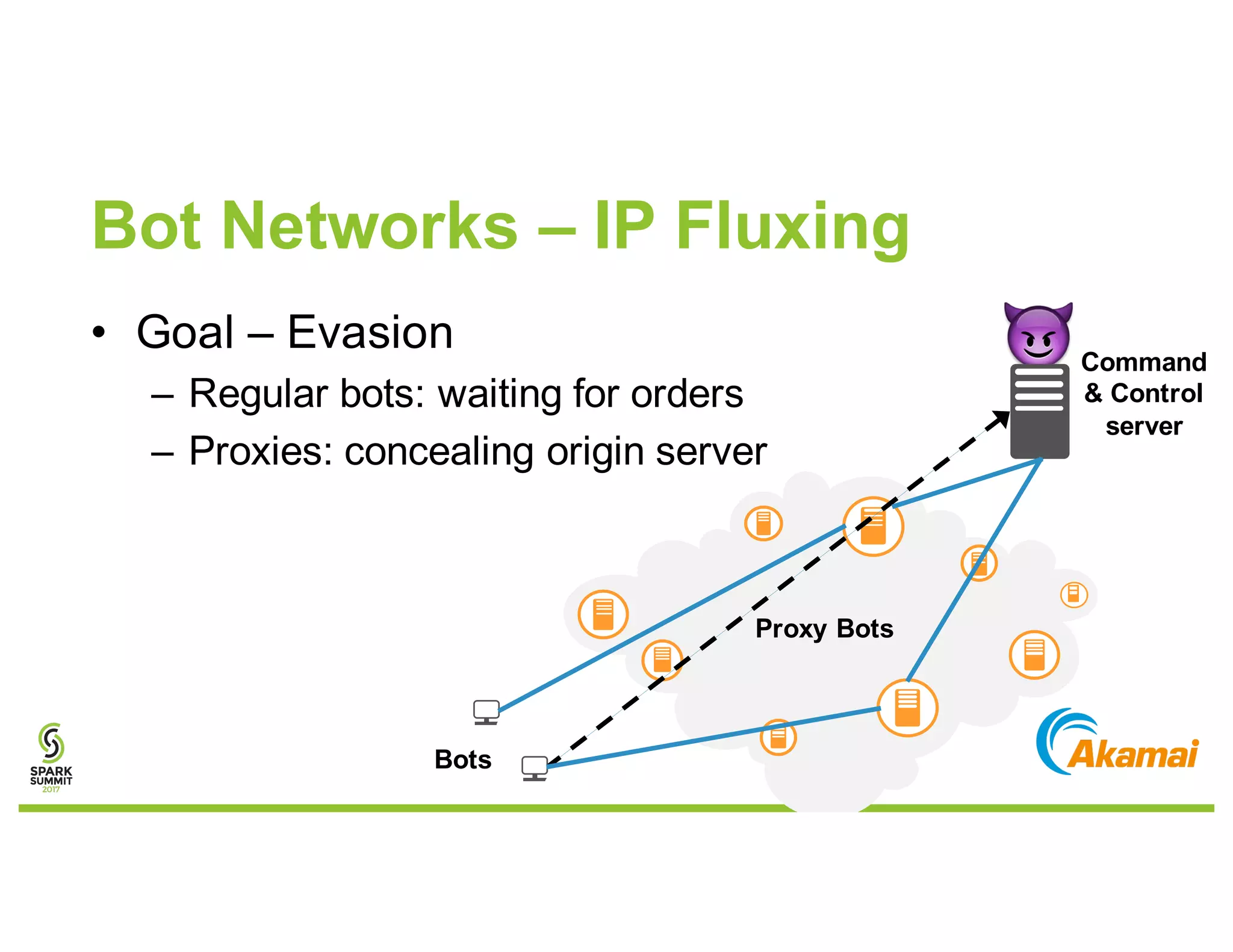 Bot Networks – IP Fluxing

• Goal – Evasion
  – Regular bots: waiting for orders
  – Proxies: concealing origin server

Command & Control server

Proxy Bots

Bots

SPARK SUMMIT 2017

Akamai